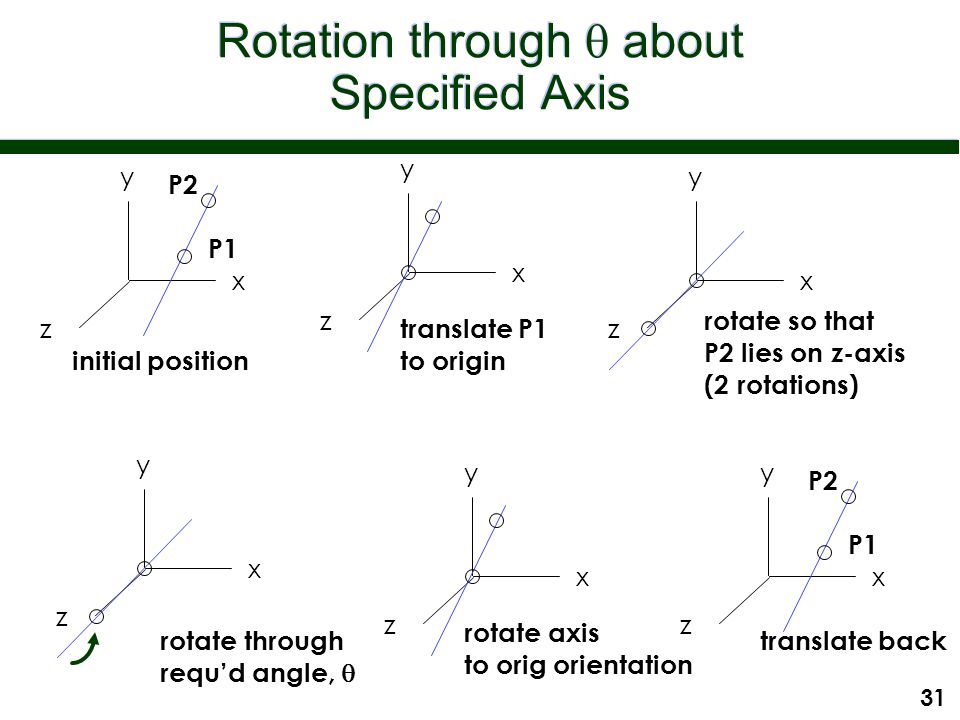 Rotation through $\theta$ about Specified Axis

y P2 P1 x z initial position

y x z translate P1 to origin

y x z rotate so that P2 lies on z-axis (2 rotations)

y x z rotate through requ'd angle, $\theta$

y x z rotate axis to orig orientation

y P2 P1 x z translate back

31